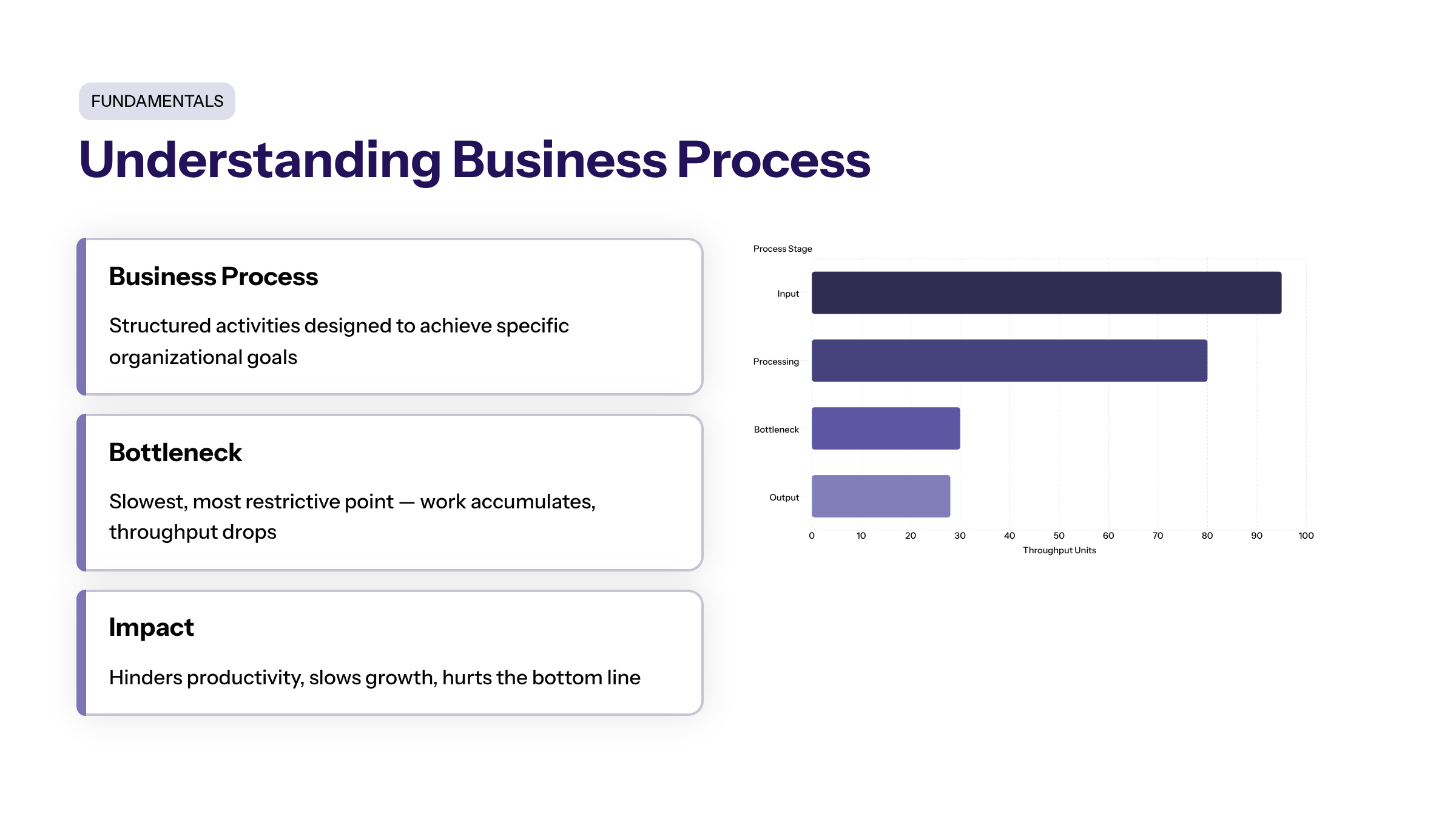 FUNDAMENTALS

Understanding Business Process

Business Process

Structured activities designed to achieve specific organizational goals

Bottleneck

Slowest, most restrictive point — work accumulates, throughput drops

Impact

Hinders productivity, slows growth, hurts the bottom line

Process Stage

Input

Processing

Bottleneck

Output

0 10 20 30 40 50 60 70 80 90 100

Throughput Units